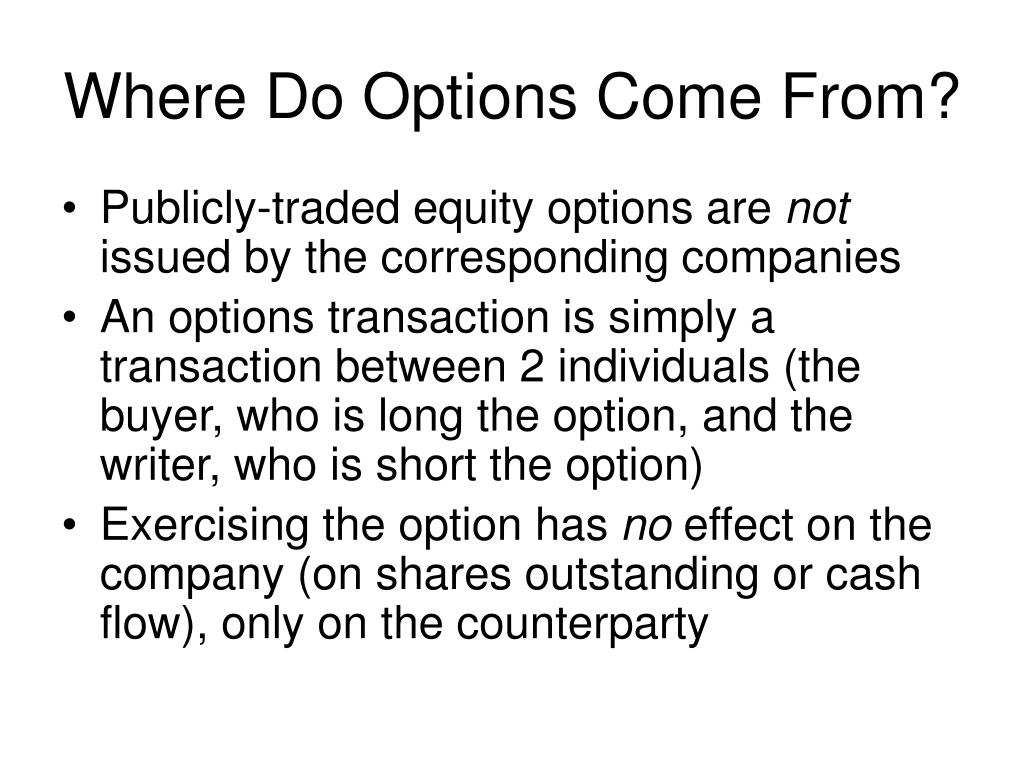 Where Do Options Come From?

• Publicly-traded equity options are not issued by the corresponding companies
• An options transaction is simply a transaction between 2 individuals (the buyer, who is long the option, and the writer, who is short the option)
• Exercising the option has no effect on the company (on shares outstanding or cash flow), only on the counterparty